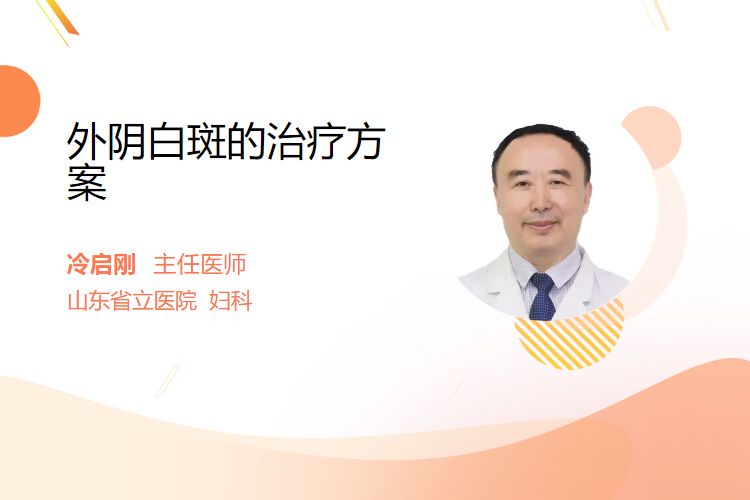 外阴白斑的治疗方案

冷启刚 主任医师
山东省立医院 妇科